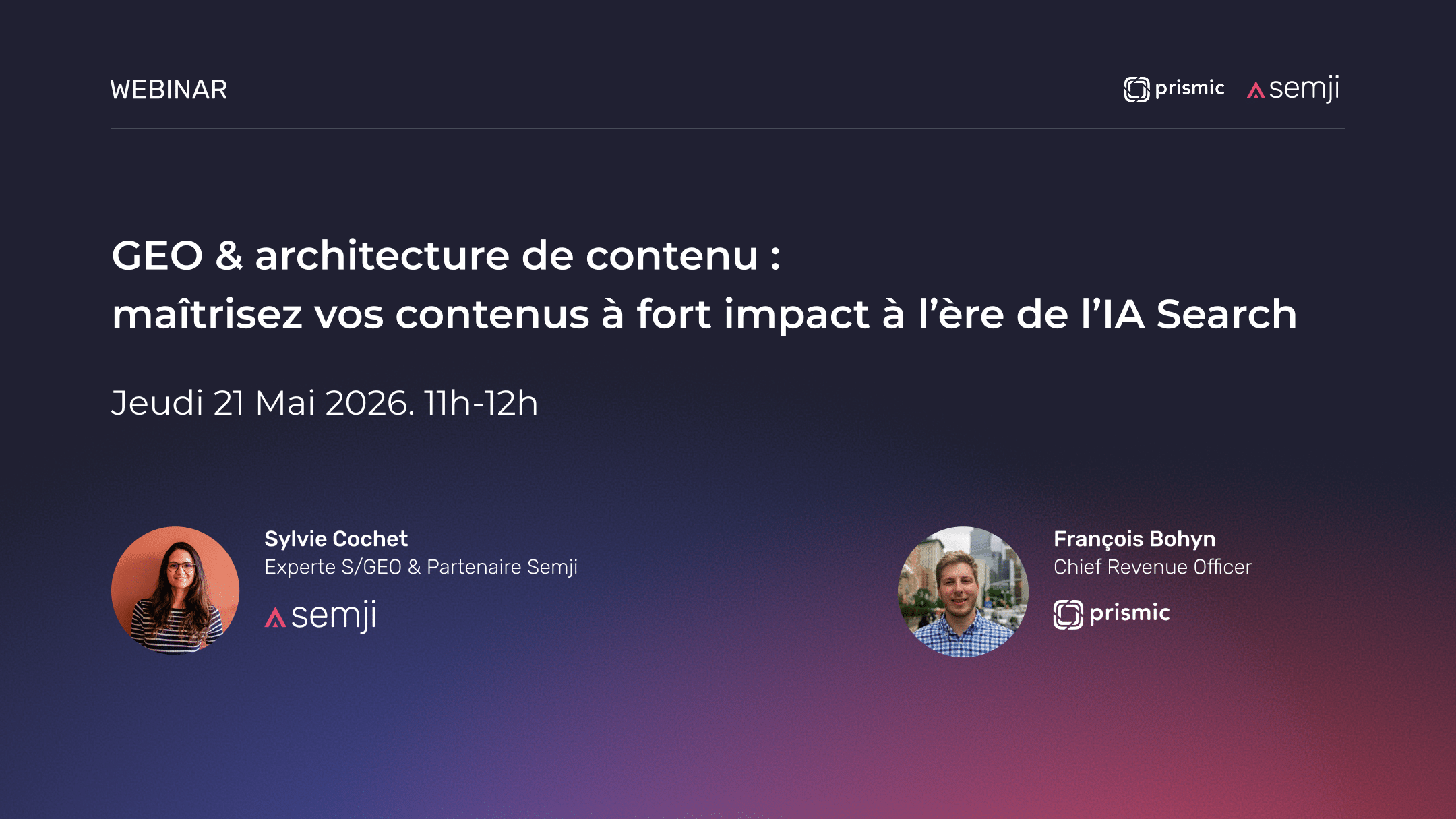 WEBINAR

prismic semji

GEO & architecture de contenu : maîtrisez vos contenus à fort impact à l'ère de l'IA Search

Jeudi 21 Mai 2026. 11h-12h

Sylvie Cochet
Experte S/GEO & Partenaire Semji
semji

François Bohyn
Chief Revenue Officer
prismic